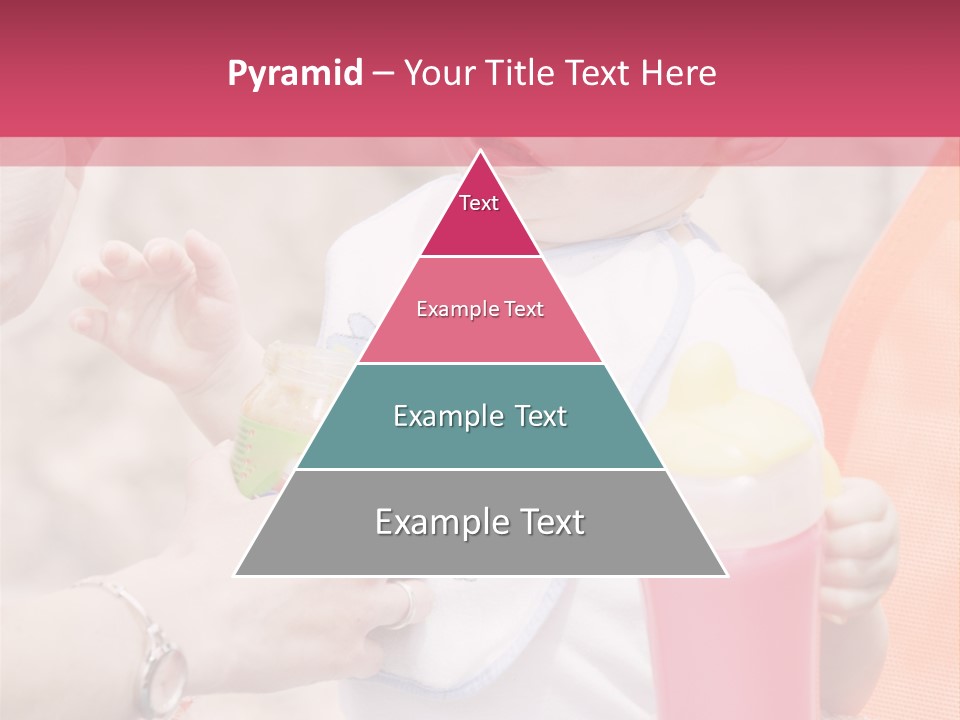 Pyramid – Your Title Text Here

Text

Example Text

Example Text

Example Text